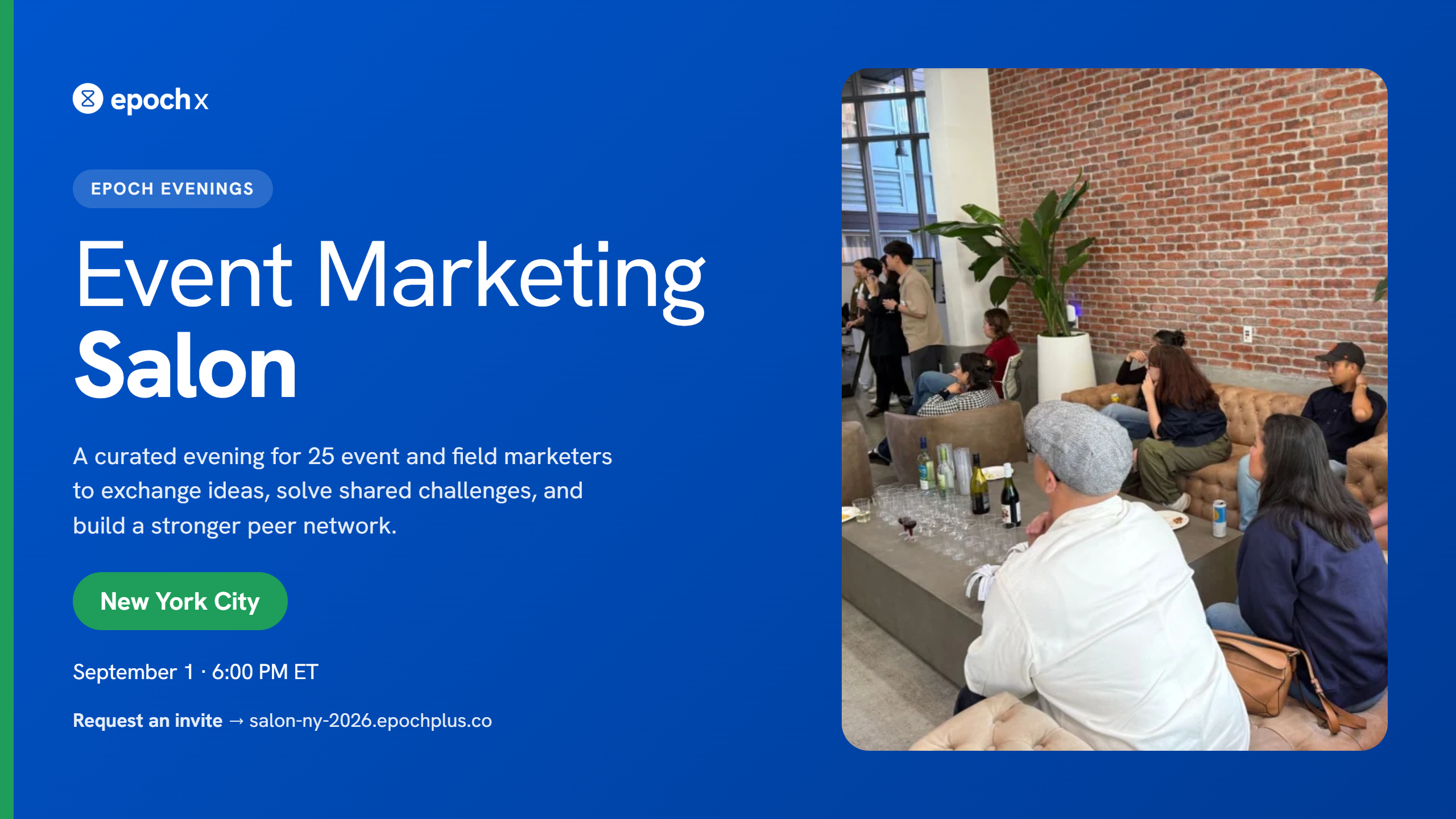 epochx

EPOCH EVENINGS

Event Marketing Salon

A curated evening for 25 event and field marketers to exchange ideas, solve shared challenges, and build a stronger peer network.

New York City

September 1 · 6:00 PM ET

Request an invite → salon-ny-2026.epochplus.co